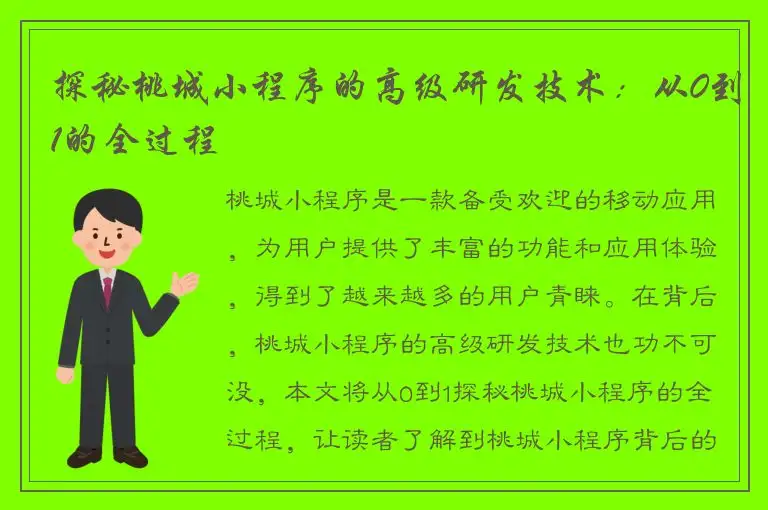 探秘桃城小程序的高级研发技术：从0到1的全过程

桃城小程序是一款备受欢迎的移动应用，为用户提供了丰富的功能和应用体验，得到了越来越多的用户青睐。在背后，桃城小程序的高级研发技术也功不可没，本文将从0到1探秘桃城小程序的全过程，让读者了解到桃城小程序背后的